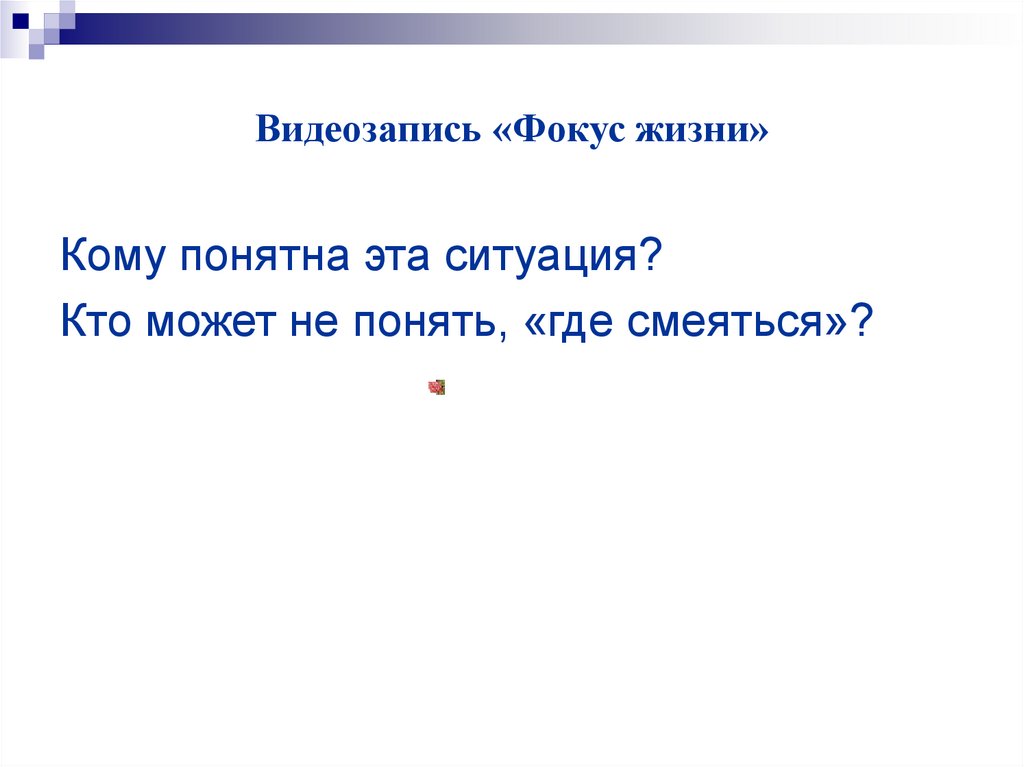 Видеозапись «Фокус жизни»

Кому понятна эта ситуация?

Кто может не понять, «где смеяться»?